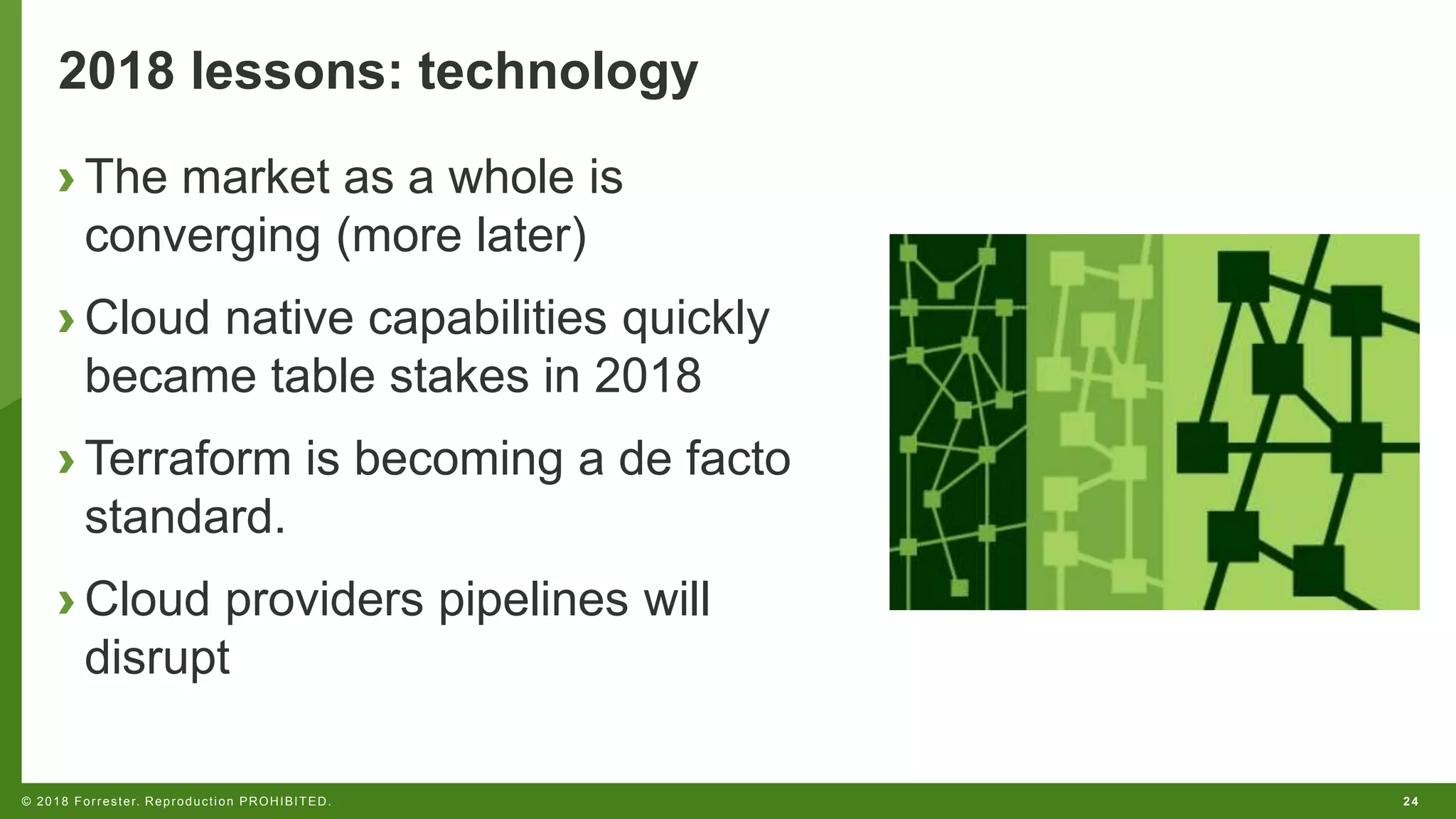 2018 lessons: technology

› The market as a whole is converging (more later)

› Cloud native capabilities quickly became table stakes in 2018

› Terraform is becoming a de facto standard.

› Cloud providers pipelines will disrupt

© 2018 Forrester. Reproduction PROHIBITED.

24